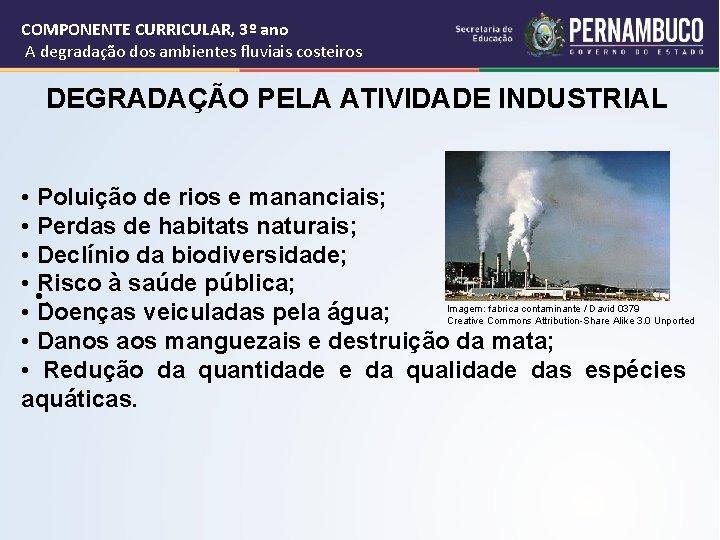 COMPONENTE CURRICULAR, 3º ano
A degradação dos ambientes fluviais costeiros

Secretaria de Educação PERNAMBUCO GOVERNO DO ESTADO

DEGRADAÇÃO PELA ATIVIDADE INDUSTRIAL

• Poluição de rios e mananciais;
• Perdas de habitats naturais;
• Declínio da biodiversidade;
• Risco à saúde pública;
• Doenças veiculadas pela água;
• Danos aos manguezais e destruição da mata;
• Redução da quantidade e da qualidade das espécies aquáticas.

Imagem: fabrica contaminante / David 0379
Creative Commons Attribution-Share Alike 3.0 Unported